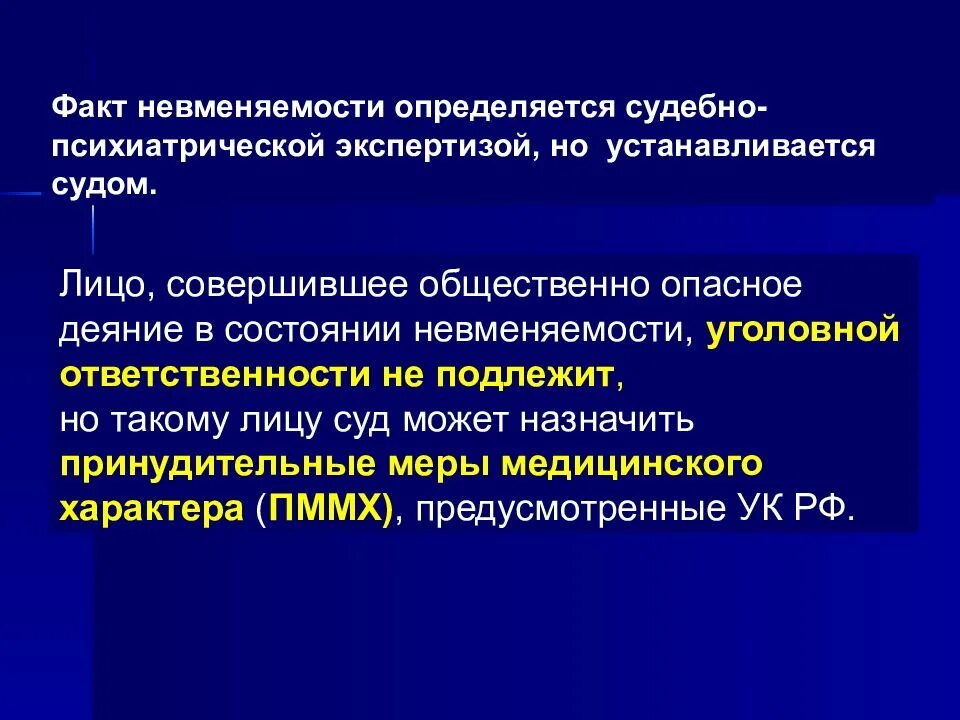 Факт невменяемости определяется судебно-психиатрической экспертизой, но устанавливается судом.

Лицо, совершившее общественно опасное деяние в состоянии невменяемости, уголовной ответственности не подлежит,
но такому лицу суд может назначить принудительные меры медицинского характера (ПММХ), предусмотренные УК РФ.